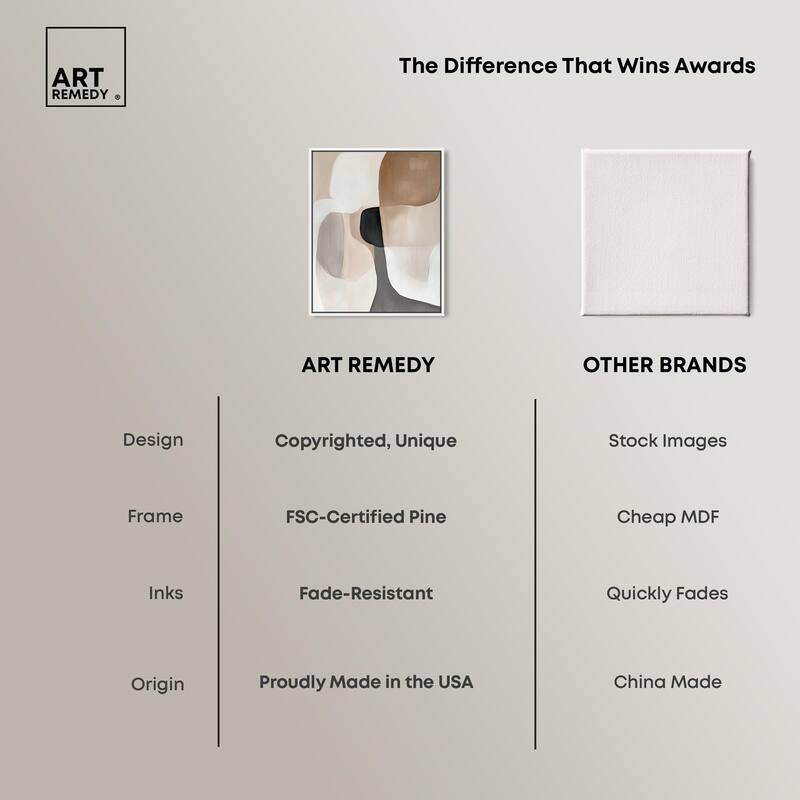 ART REMEDY ®

The Difference That Wins Awards

| | ART REMEDY | OTHER BRANDS |
|---|---|---|
| Design | Copyrighted, Unique | Stock Images |
| Frame | FSC-Certified Pine | Cheap MDF |
| Inks | Fade-Resistant | Quickly Fades |
| Origin | Proudly Made in the USA | China Made |